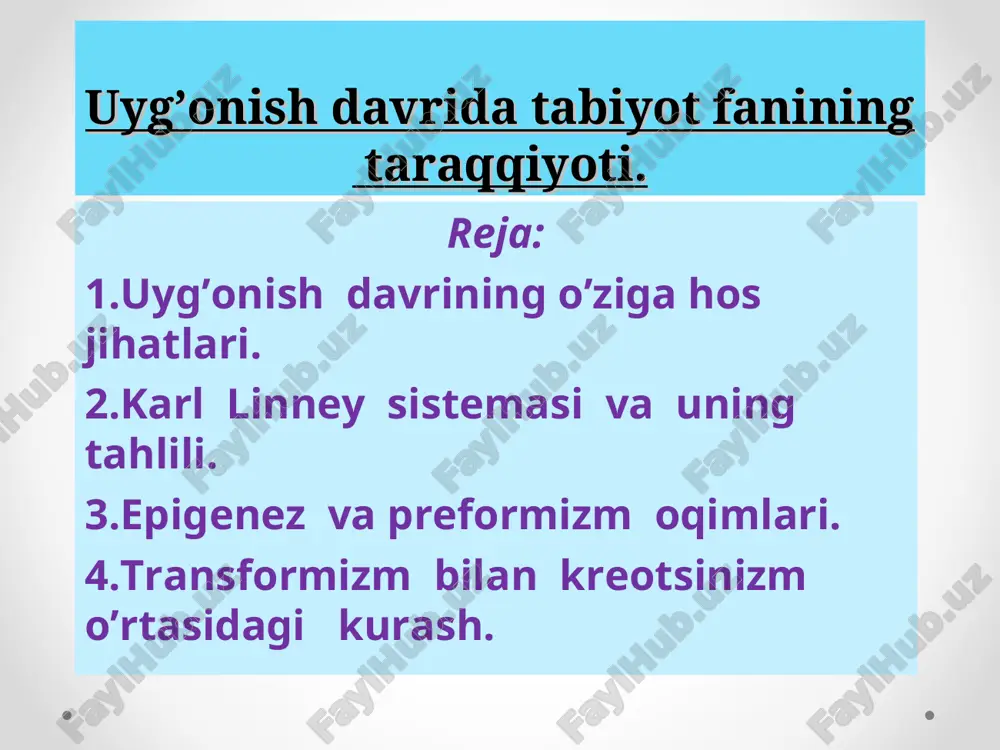 Uyg’onish davrida tabiyot fanining taraqqiyoti.

Reja:

1.Uyg’onish davrining o’ziga hos jihatlari.

2.Karl Linney sistemasi va uning tahlili.

3.Epigenez va preformizm oqimlari.

4.Transformizm bilan kreotsinizm o’rtasidagi kurash.

FaylHub.uz